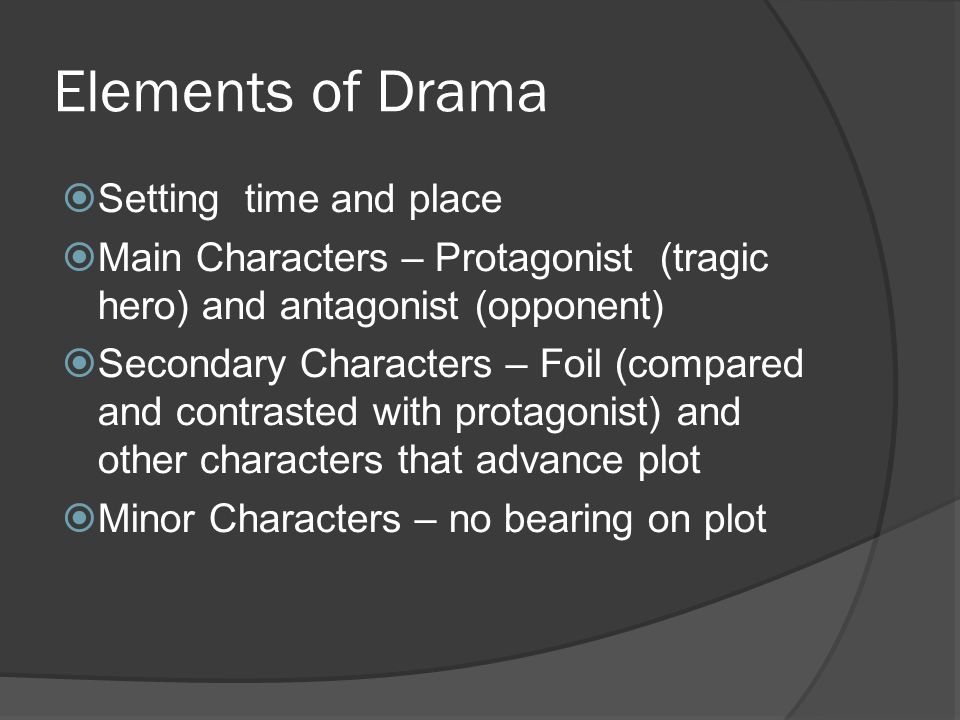 Elements of Drama

Setting time and place

Main Characters – Protagonist (tragic hero) and antagonist (opponent)

Secondary Characters – Foil (compared and contrasted with protagonist) and other characters that advance plot

Minor Characters – no bearing on plot